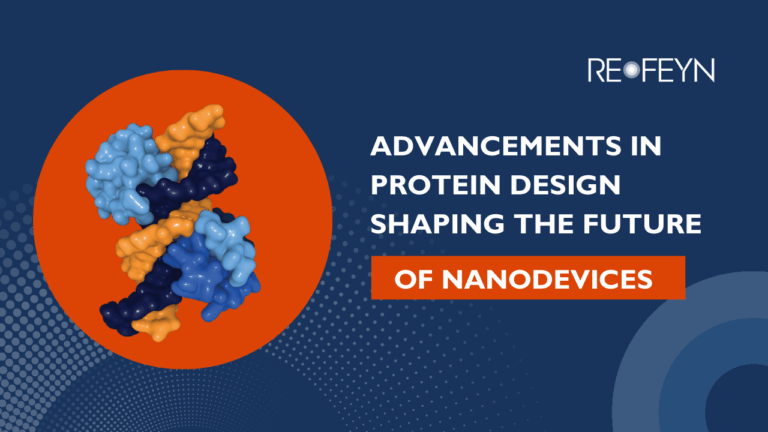 REFEYN

ADVANCEMENTS IN PROTEIN DESIGN SHAPING THE FUTURE

OF NANODEVICES